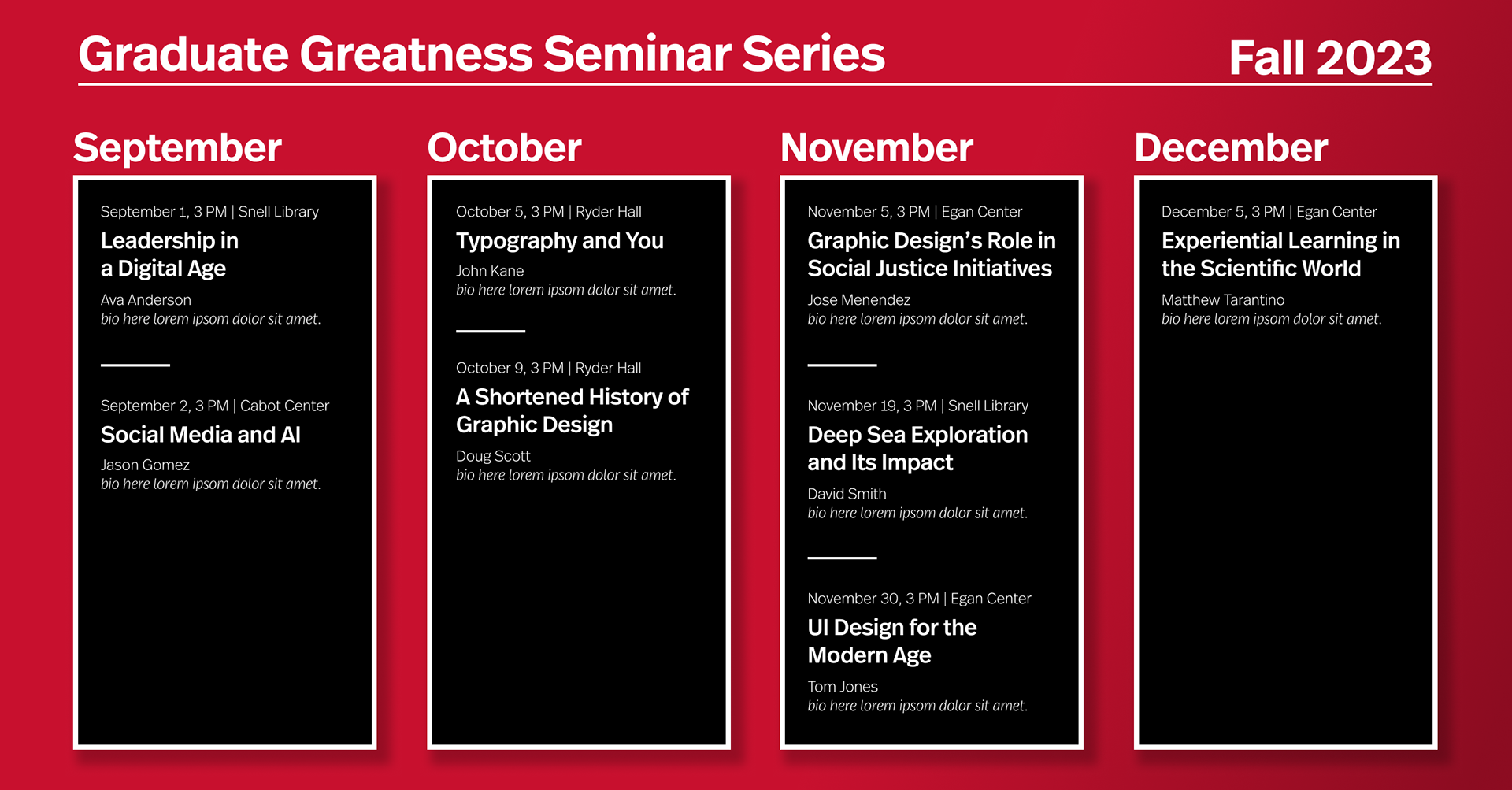 Graduate Greatness Seminar Series

Fall 2023

September

September 1, 3 PM | Snell Library

Leadership in a Digital Age

Ava Anderson
bio here lorem ipsom dolor sit amet.

September 2, 3 PM | Cabot Center

Social Media and AI

Jason Gomez
bio here lorem ipsom dolor sit amet.

October

October 5, 3 PM | Ryder Hall

Typography and You

John Kane
bio here lorem ipsom dolor sit amet.

October 9, 3 PM | Ryder Hall

A Shortened History of Graphic Design

Doug Scott
bio here lorem ipsom dolor sit amet.

November

November 5, 3 PM | Egan Center

Graphic Design's Role in Social Justice Initiatives

Jose Menendez
bio here lorem ipsom dolor sit amet.

November 19, 3 PM | Snell Library

Deep Sea Exploration and Its Impact

David Smith
bio here lorem ipsom dolor sit amet.

November 30, 3 PM | Egan Center

UI Design for the Modern Age

Tom Jones
bio here lorem ipsom dolor sit amet.

December

December 5, 3 PM | Egan Center

Experiential Learning in the Scientific World

Matthew Tarantino
bio here lorem ipsom dolor sit amet.